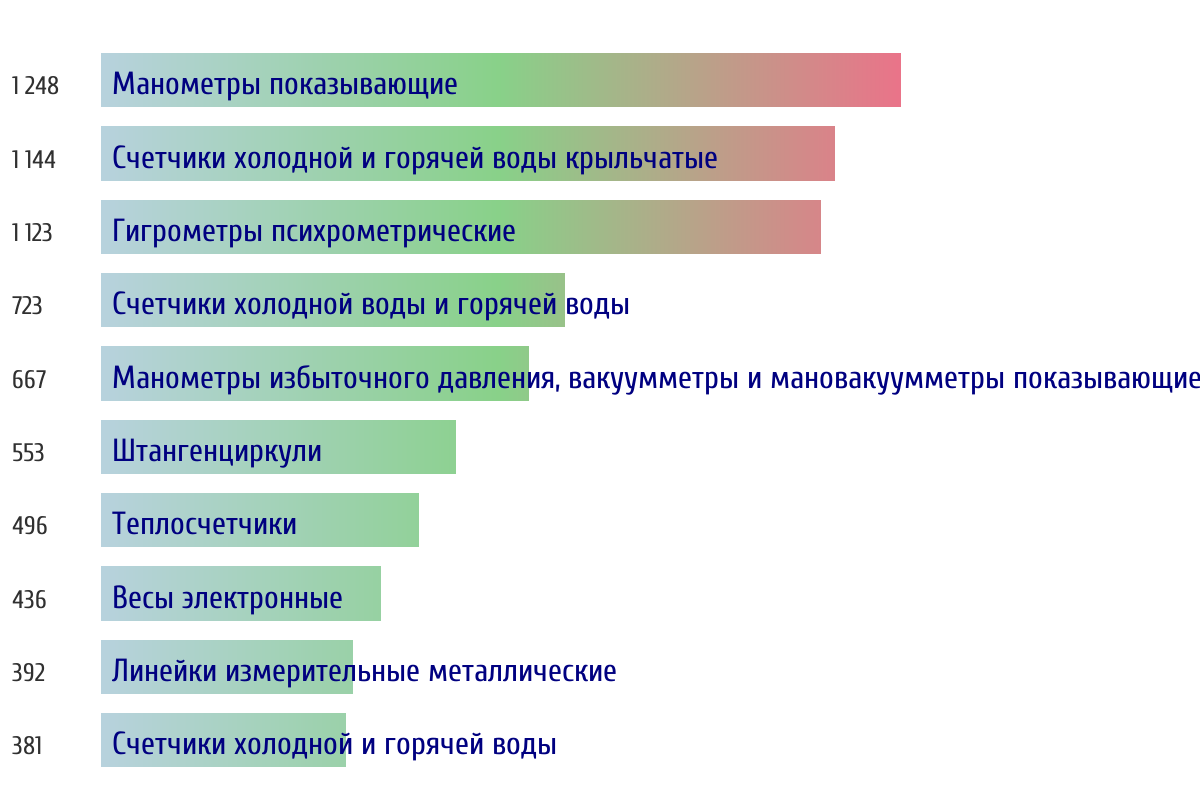 1 248 Манометры показывающие

1 144 Счетчики холодной и горячей воды крыльчатые

1 123 Гигрометры психрометрические

723 Счетчики холодной воды и горячей воды

667 Манометры избыточного давления, вакуумметры и мановакуумметры показывающие

553 Штангенциркули

496 Теплосчетчики

436 Весы электронные

392 Линейки измерительные металлические

381 Счетчики холодной и горячей воды